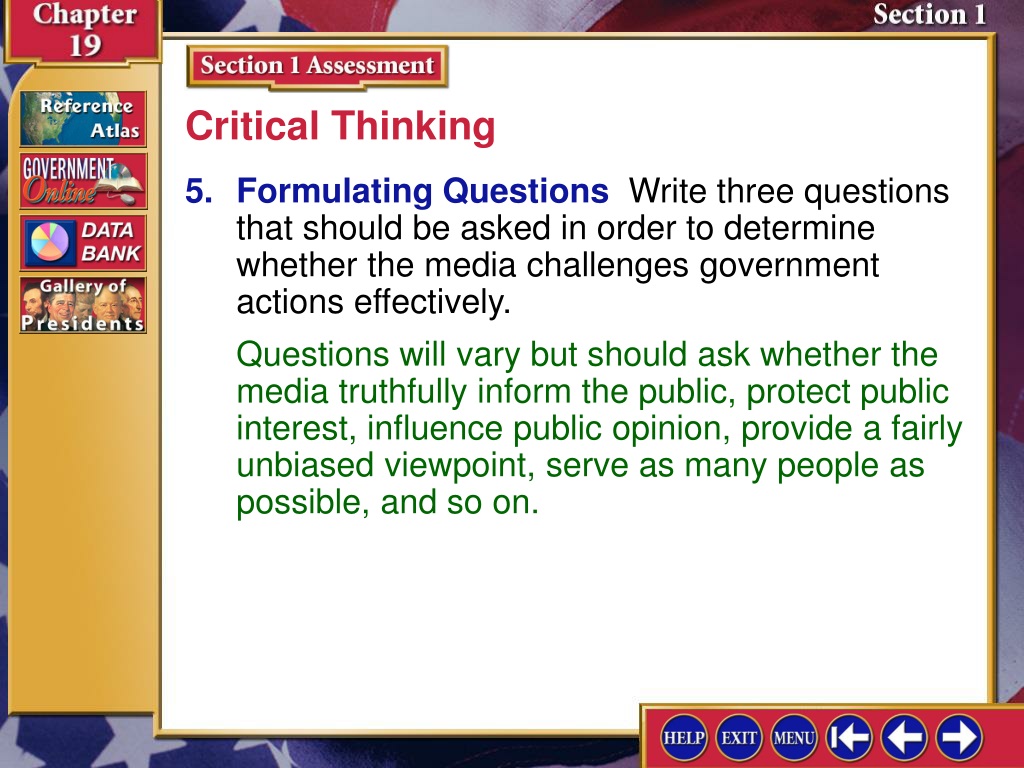 Chapter 19

Section 1

Reference Atlas

GOVERNMENT Online

DATA BANK

Gallery of Presidents

Section 1 Assessment

Critical Thinking

5. Formulating Questions Write three questions that should be asked in order to determine whether the media challenges government actions effectively.

Questions will vary but should ask whether the media truthfully inform the public, protect public interest, influence public opinion, provide a fairly unbiased viewpoint, serve as many people as possible, and so on.

HELP EXIT MENU